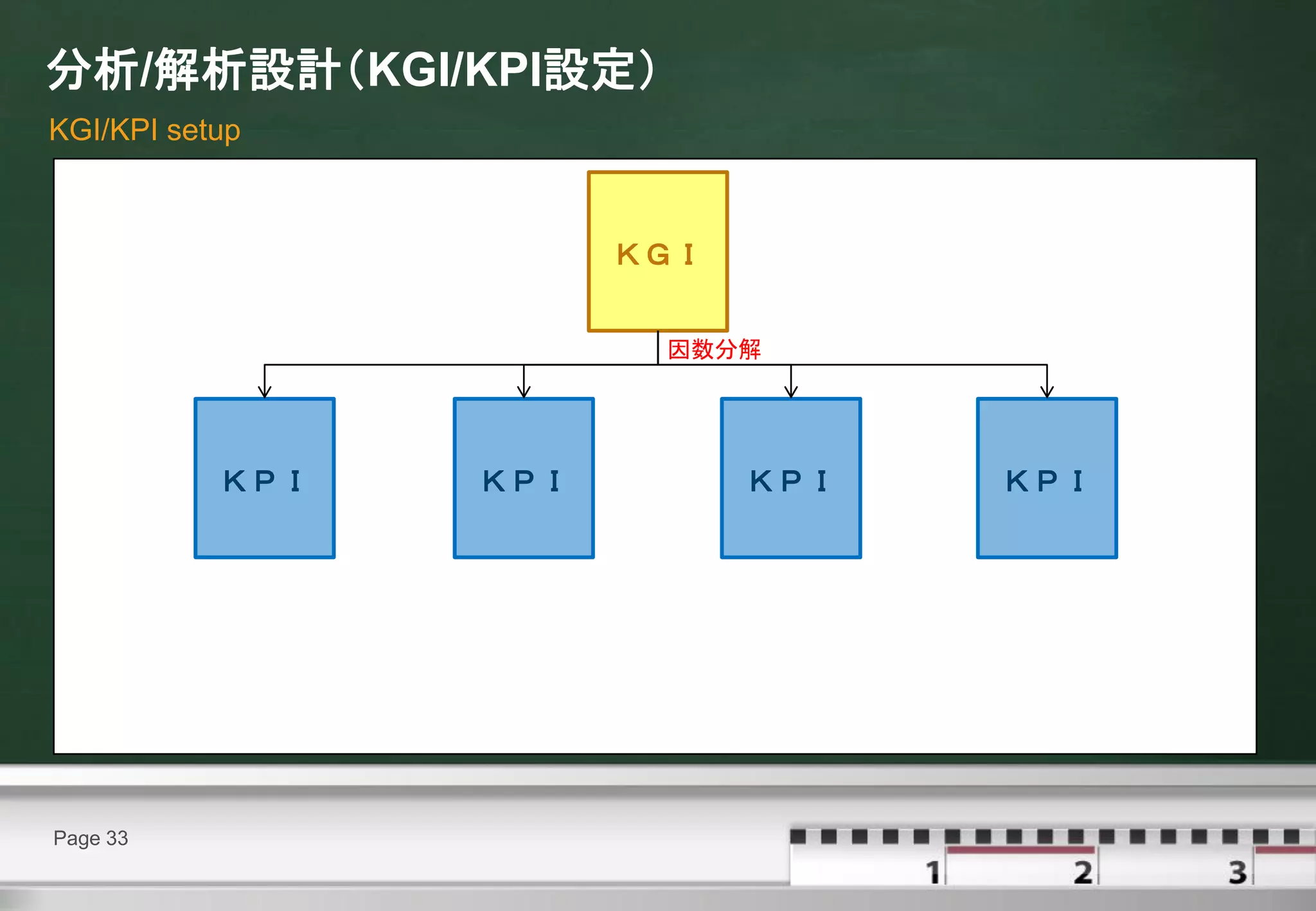 分析/解析設計(KGI/KPI設定)

KGI/KPI setup

ＫＧＩ

因数分解

ＫＰＩ

ＫＰＩ

ＫＰＩ

ＫＰＩ

Page 33

1

2

3